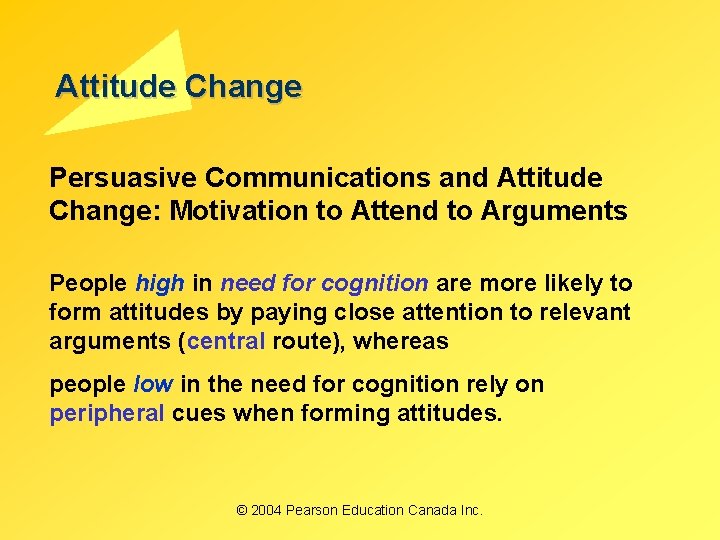 Attitude Change

Persuasive Communications and Attitude Change: Motivation to Attend to Arguments

People high in need for cognition are more likely to form attitudes by paying close attention to relevant arguments (central route), whereas

people low in the need for cognition rely on peripheral cues when forming attitudes.

© 2004 Pearson Education Canada Inc.